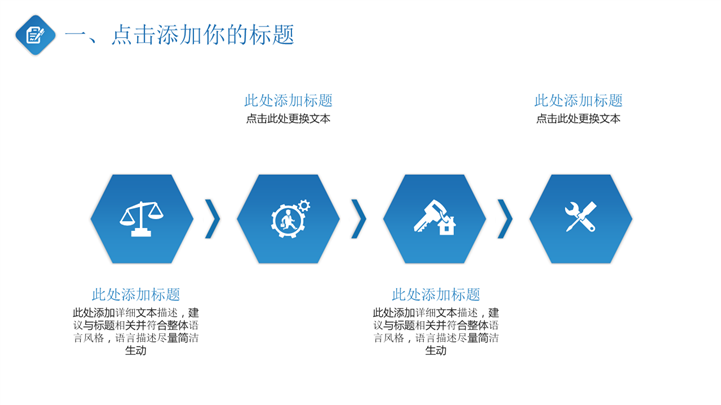 一、点击添加你的标题

此处添加标题
点击此处更换文本

此处添加标题
点击此处更换文本

此处添加标题
此处添加详细文本描述，建议与标题相关并符合整体语言风格，语言描述尽量简洁生动

此处添加标题
此处添加详细文本描述，建议与标题相关并符合整体语言风格，语言描述尽量简洁生动